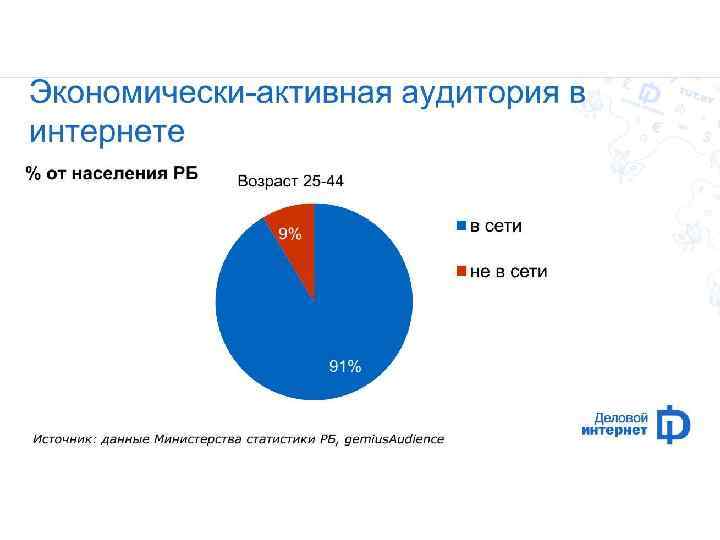 Экономически-активная аудитория в интернете

% от населения РБ

Возраст 25-44

9%

91%

в сети

не в сети

Источник: данные Министерства статистики РБ, gemiusAudience

Деловой интернет